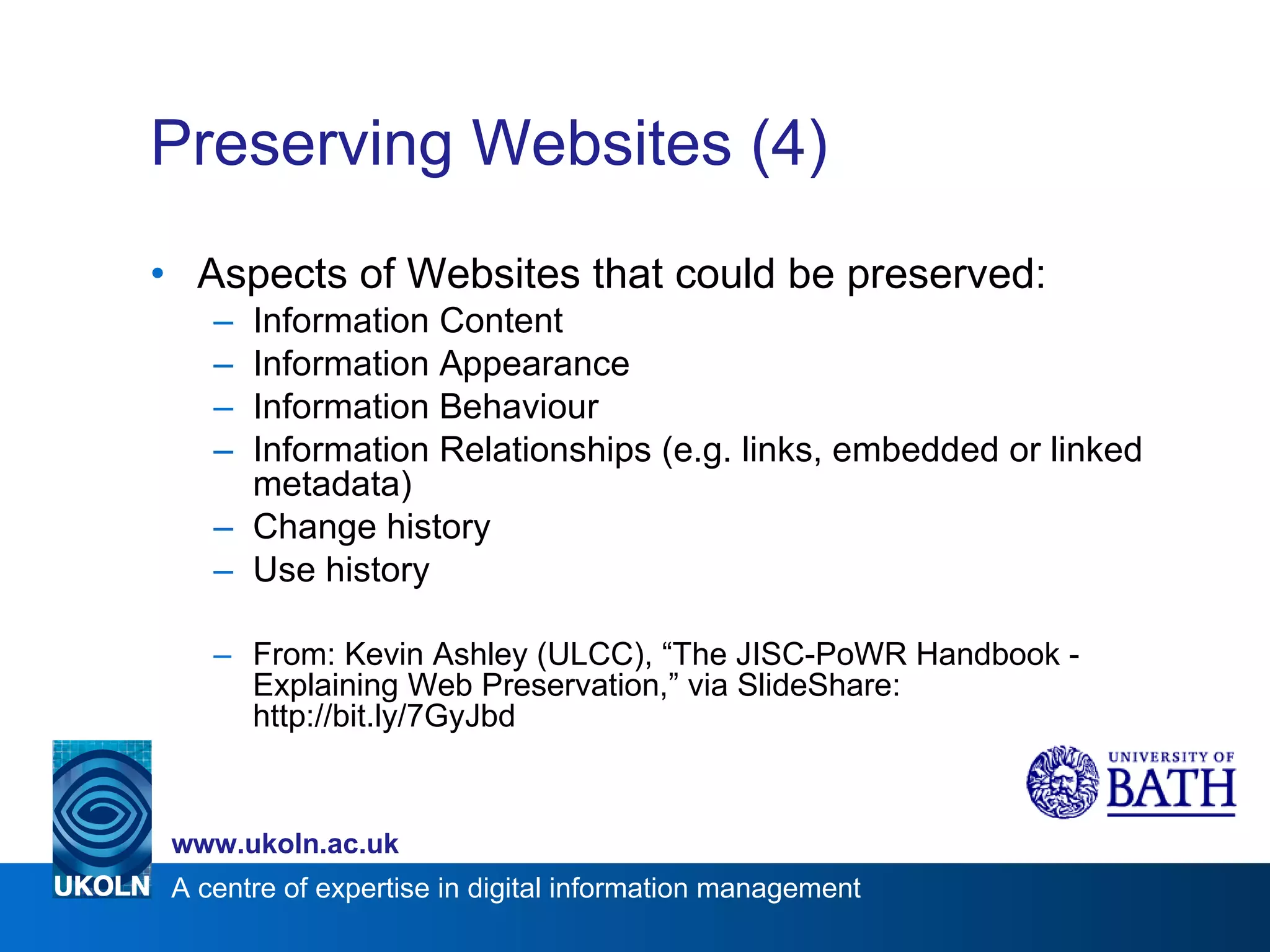 Preserving Websites (4)

• Aspects of Websites that could be preserved:
– Information Content
– Information Appearance
– Information Behaviour
– Information Relationships (e.g. links, embedded or linked metadata)
– Change history
– Use history

– From: Kevin Ashley (ULCC), “The JISC-PoWR Handbook - Explaining Web Preservation,” via SlideShare: http://bit.ly/7GyJbd

UNIVERSITY OF BATH

www.ukoln.ac.uk

UKOLN A centre of expertise in digital information management